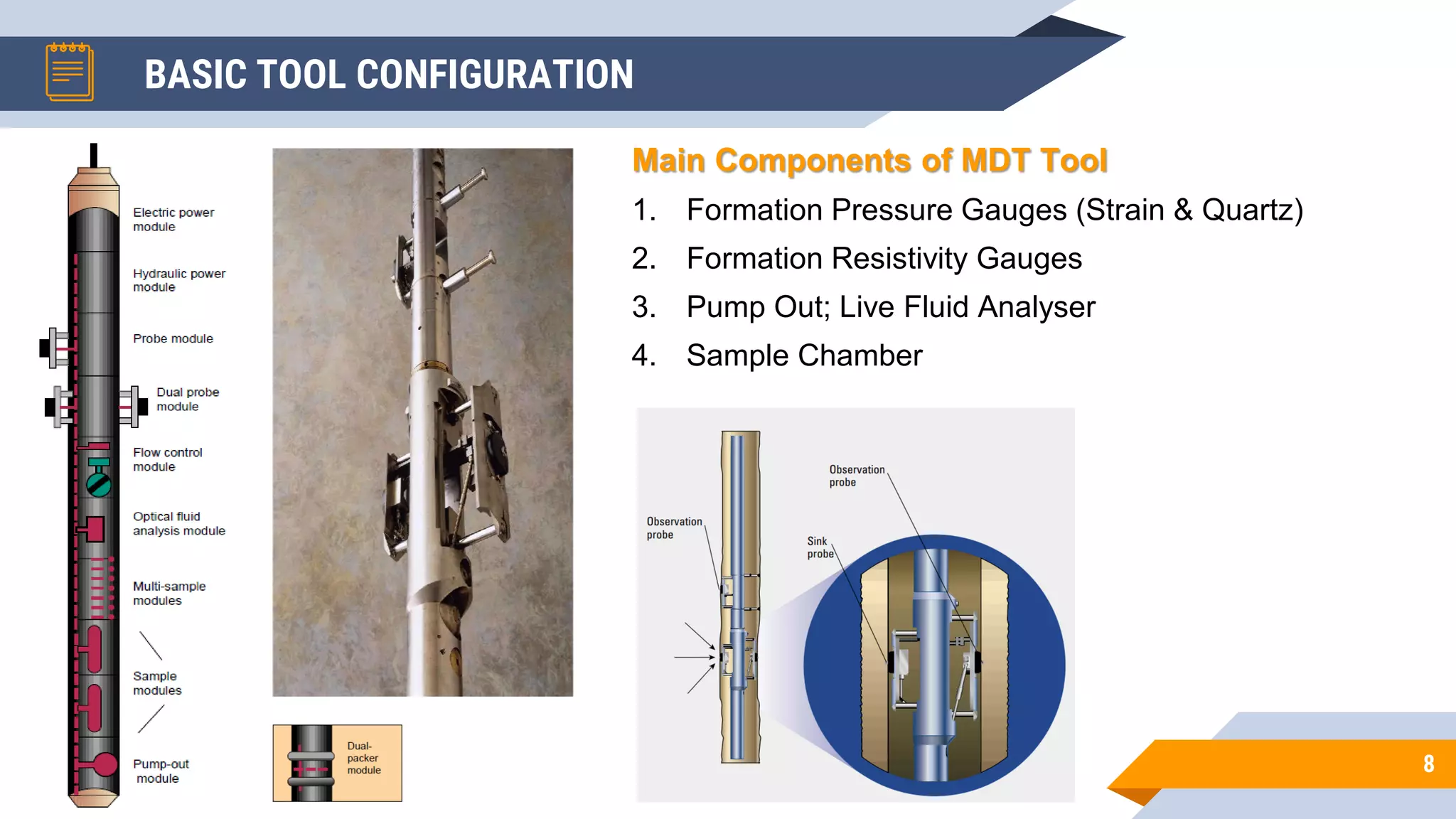 BASIC TOOL CONFIGURATION

Electric power module

Hydraulic power module

Probe module

Dual probe module

Flow control module

Optical fluid analysis module

Multi-sample modules

Sample modules

Pump-out module

Dual-packer module

Main Components of MDT Tool

1. Formation Pressure Gauges (Strain & Quartz)
2. Formation Resistivity Gauges
3. Pump Out; Live Fluid Analyser
4. Sample Chamber

Observation probe

Observation probe

Sink probe

8